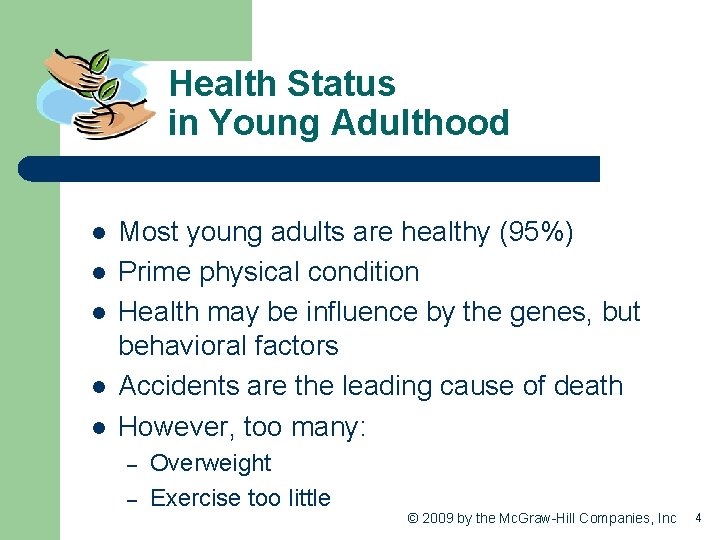 Health Status
in Young Adulthood

- Most young adults are healthy (95%)
- Prime physical condition
- Health may be influence by the genes, but behavioral factors
- Accidents are the leading cause of death
- However, too many:
  – Overweight
  – Exercise too little

© 2009 by the McGraw-Hill Companies, Inc 4